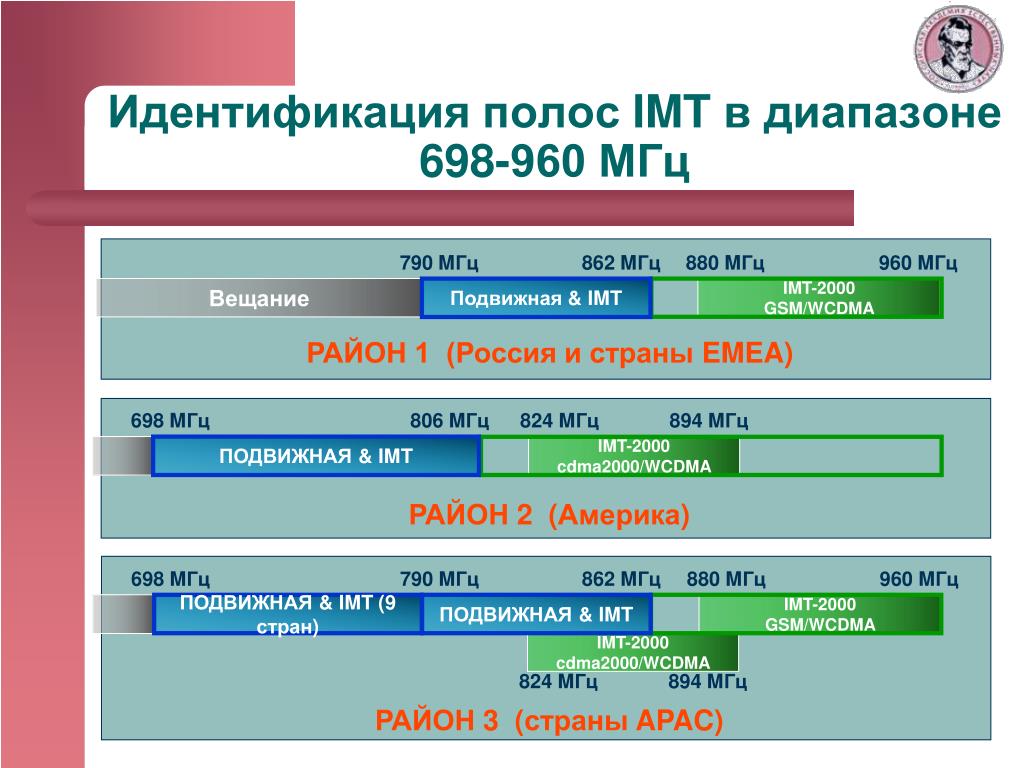 Идентификация полос IMT в диапазоне 698-960 МГц

790 МГц 862 МГц 880 МГц 960 МГц

Вещание

Подвижная & IMT

IMT-2000 GSM/WCDMA

РАЙОН 1 (Россия и страны ЕМЕА)

698 МГц 806 МГц 824 МГц 894 МГц

ПОДВИЖНАЯ & IMT

IMT-2000 cdma2000/WCDMA

РАЙОН 2 (Америка)

698 МГц 790 МГц 862 МГц 880 МГц 960 МГц

ПОДВИЖНАЯ & IMT (9 стран)

ПОДВИЖНАЯ & IMT

IMT-2000 GSM/WCDMA

IMT-2000 cdma2000/WCDMA

824 МГц 894 МГц

РАЙОН 3 (страны АРАС)